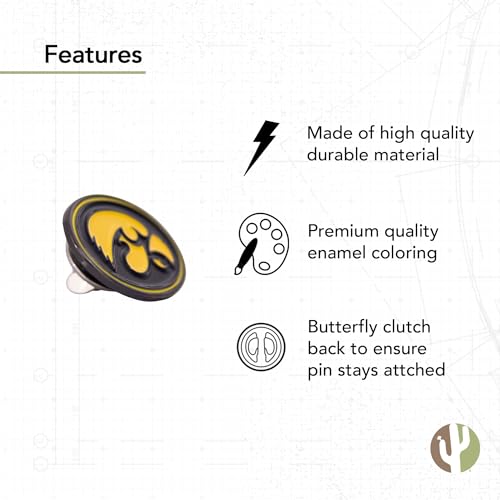 Features

Made of high quality durable material

Premium quality enamel coloring

Butterfly clutch back to ensure pin stays attched